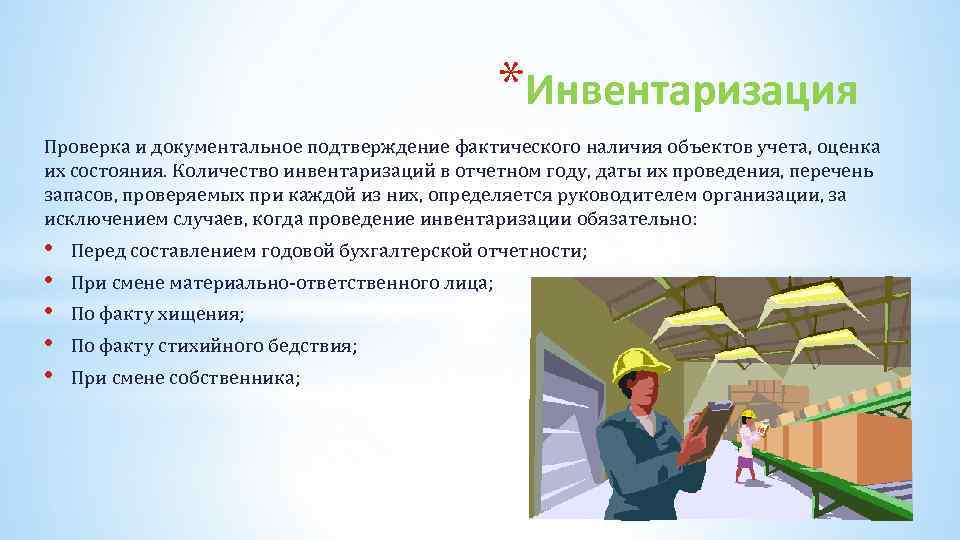 *Инвентаризация

Проверка и документальное подтверждение фактического наличия объектов учета, оценка их состояния. Количество инвентаризаций в отчетном году, даты их проведения, перечень запасов, проверяемых при каждой из них, определяется руководителем организации, за исключением случаев, когда проведение инвентаризации обязательно:

• Перед составлением годовой бухгалтерской отчетности;
• При смене материально-ответственного лица;
• По факту хищения;
• По факту стихийного бедствия;
• При смене собственника;